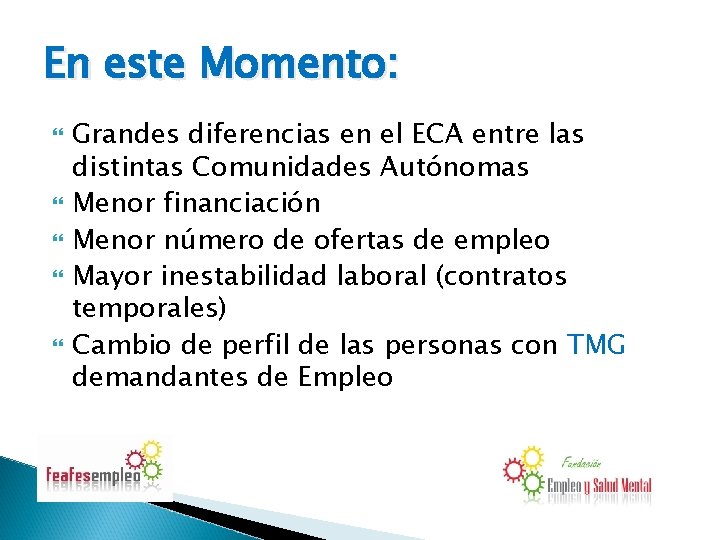 En este Momento:

Grandes diferencias en el ECA entre las distintas Comunidades Autónomas

Menor financiación

Menor número de ofertas de empleo

Mayor inestabilidad laboral (contratos temporales)

Cambio de perfil de las personas con TMG demandantes de Empleo

feafesempleo

Fundación
Empleo y Salud Mental